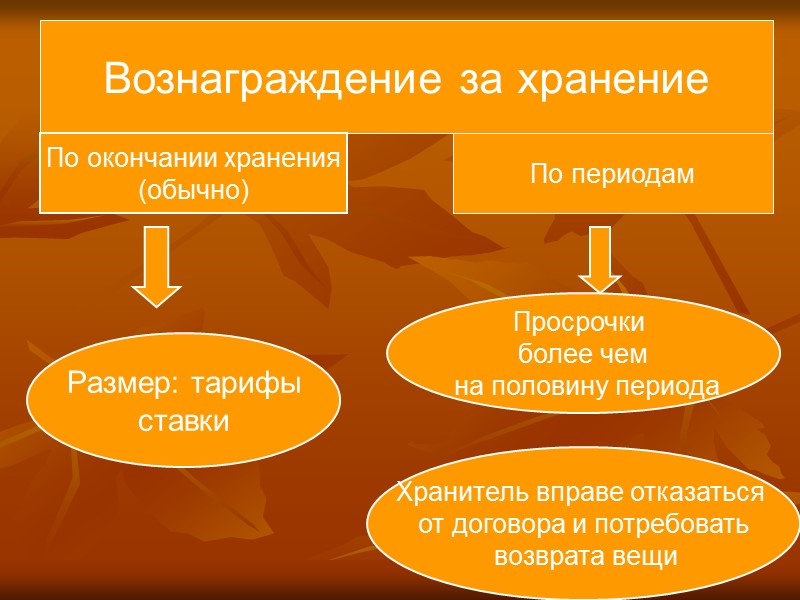 Вознаграждение за хранение

По окончании хранения (обычно)

По периодам

Размер: тарифы ставки

Просрочки более чем на половину периода

Хранитель вправе отказаться от договора и потребовать возврата вещи